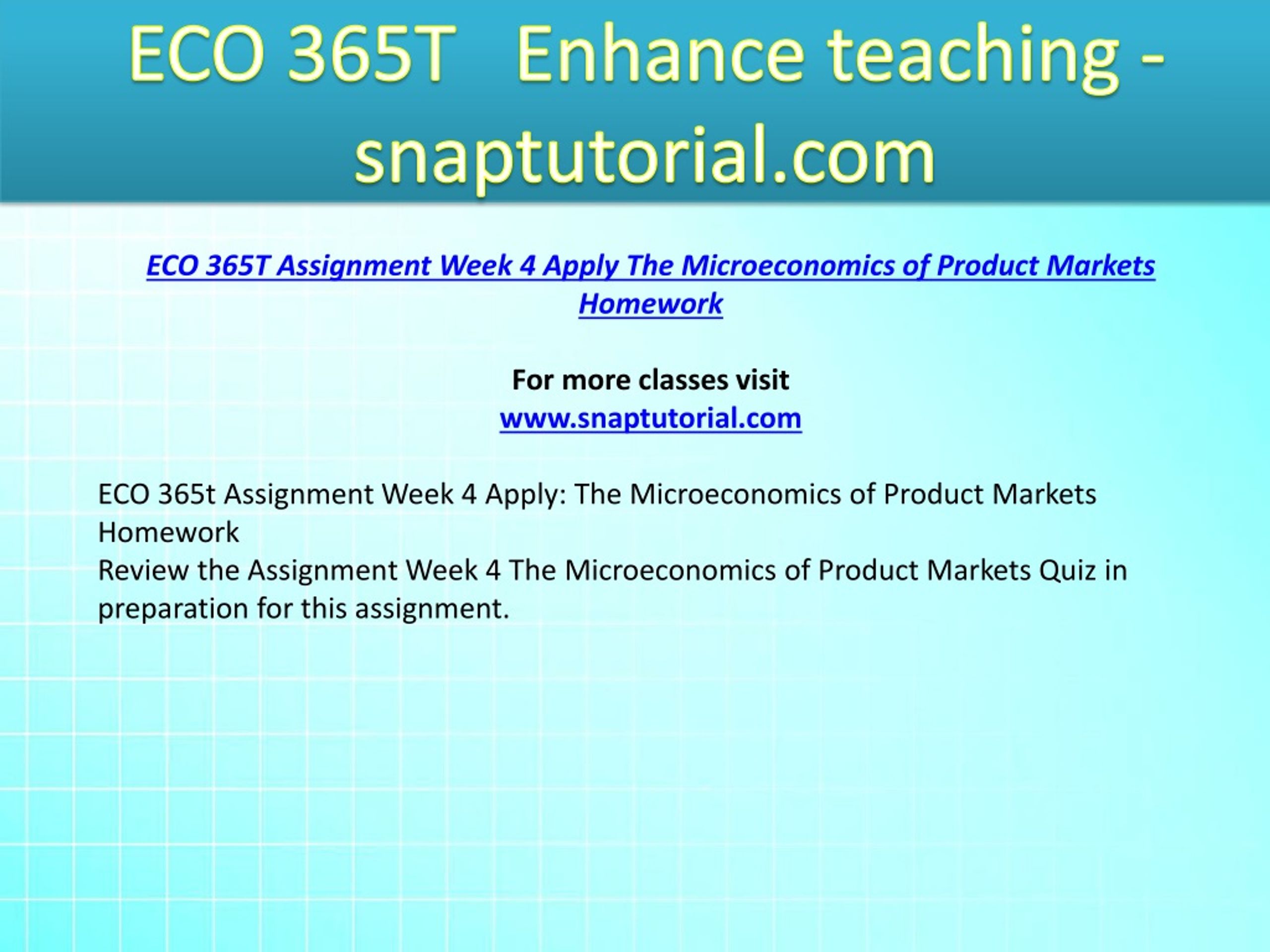 ECO 365T Enhance teaching - snaptutorial.com

ECO 365T Assignment Week 4 Apply The Microeconomics of Product Markets Homework

For more classes visit
www.snaptutorial.com

ECO 365t Assignment Week 4 Apply: The Microeconomics of Product Markets Homework
Review the Assignment Week 4 The Microeconomics of Product Markets Quiz in preparation for this assignment.